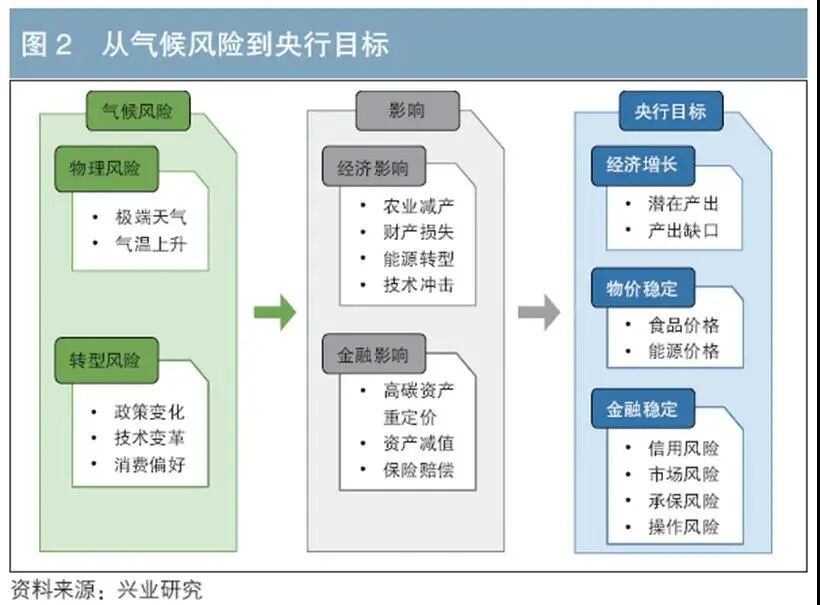 图 2　从气候风险到央行目标

气候风险

物理风险

• 极端天气
• 气温上升

转型风险

• 政策变化
• 技术变革
• 消费偏好

影响

经济影响

• 农业减产
• 财产损失
• 能源转型
• 技术冲击

金融影响

• 高碳资产重定价
• 资产减值
• 保险赔偿

央行目标

经济增长

• 潜在产出
• 产出缺口

物价稳定

• 食品价格
• 能源价格

金融稳定

• 信用风险
• 市场风险
• 承保风险
• 操作风险

资料来源：兴业研究